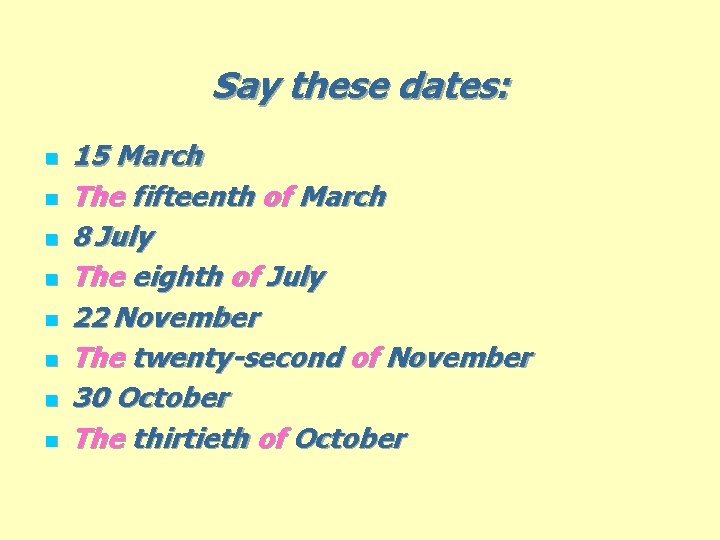 Say these dates:

- 15 March
- The fifteenth of March
- 8 July
- The eighth of July
- 22 November
- The twenty-second of November
- 30 October
- The thirtieth of October